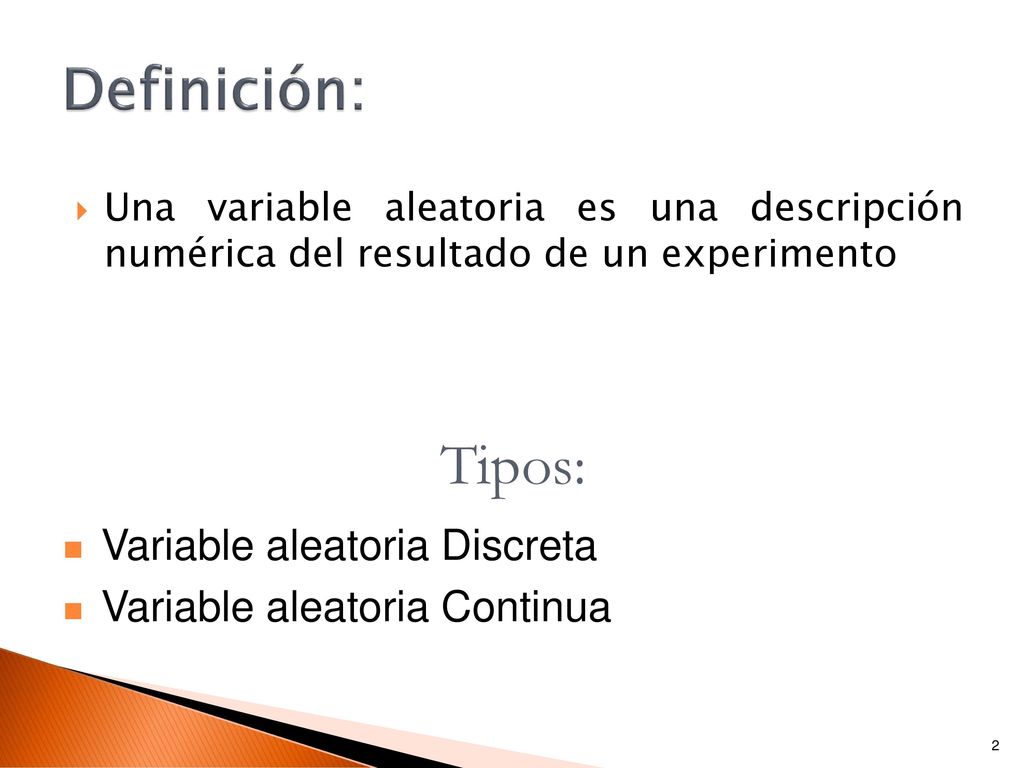 Definición:

Una variable aleatoria es una descripción numérica del resultado de un experimento

Tipos:

Variable aleatoria Discreta

Variable aleatoria Continua

2